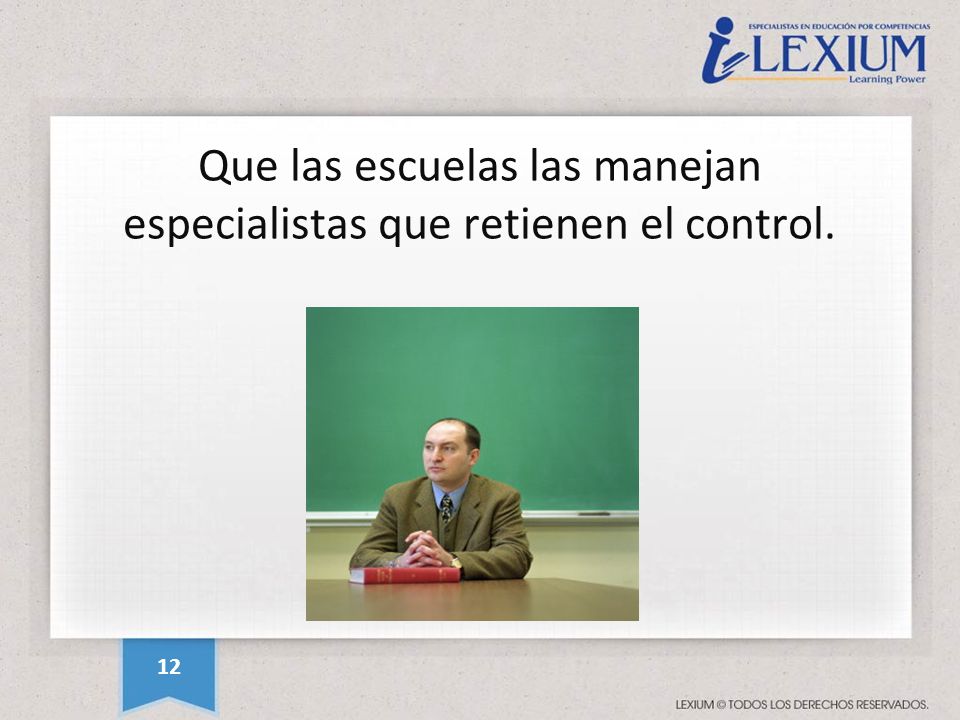 ESPECIALISTAS EN EDUCACIÓN POR COMPETENCIAS
LEXIUM
Learning Power

Que las escuelas las manejan especialistas que retienen el control.

12

LEXIUM © TODOS LOS DERECHOS RESERVADOS.